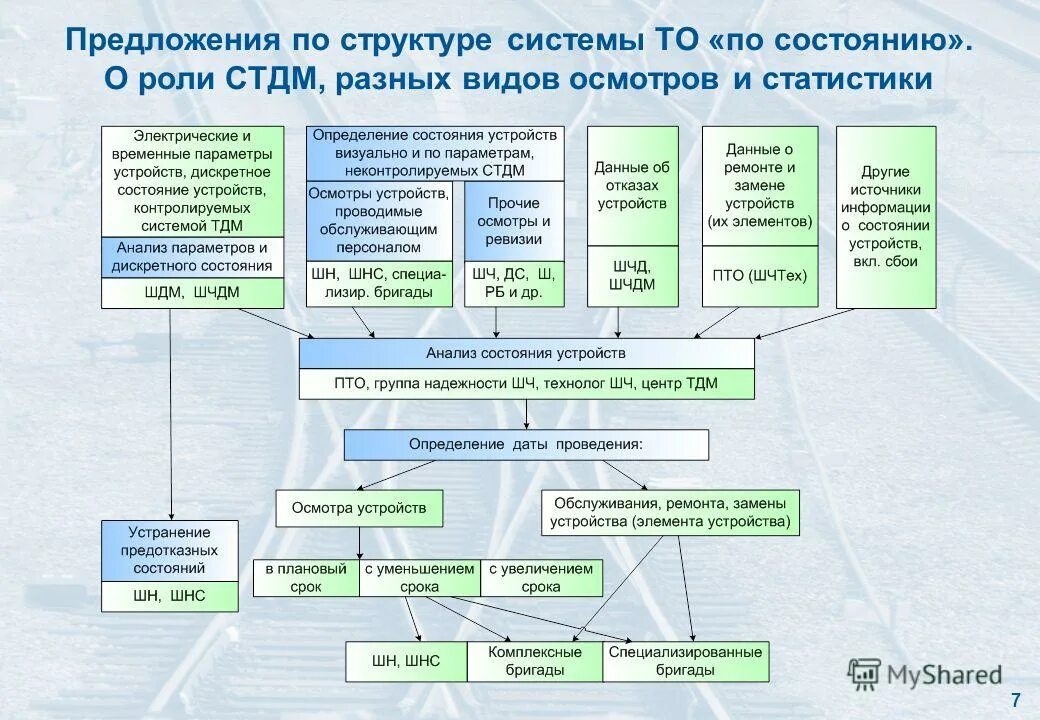 Предложения по структуре системы ТО «по состоянию». О роли СТДМ, разных видов осмотров и статистики

Электрические и временные параметры устройств, дискретное состояние устройств, контролируемых системой ТДМ

Анализ параметров и дискретного состояния

ШДМ, ШЧДМ

Определение состояния устройств визуально и по параметрам, неконтролируемых СТДМ

Осмотры устройств, проводимые обслуживающим персоналом

ШН, ШНС, специализир. бригады

Прочие осмотры и ревизии

ШЧ, ДС, Ш, РБ и др.

Данные об отказах устройств

ШЧД, ШЧДМ

Данные о ремонте и замене устройств (их элементов)

ПТО (ШЧТех)

Другие источники информации о состоянии устройств, вкл. сбои

Анализ состояния устройств

ПТО, группа надежности ШЧ, технолог ШЧ, центр ТДМ

Определение даты проведения:

Осмотра устройств

Обслуживания, ремонта, замены устройства (элемента устройства)

Устранение предотказных состояний

ШН, ШНС

в плановый срок

с уменьшением срока

с увеличением срока

ШН, ШНС

Комплексные бригады

Специализированные бригады

MyShared

7